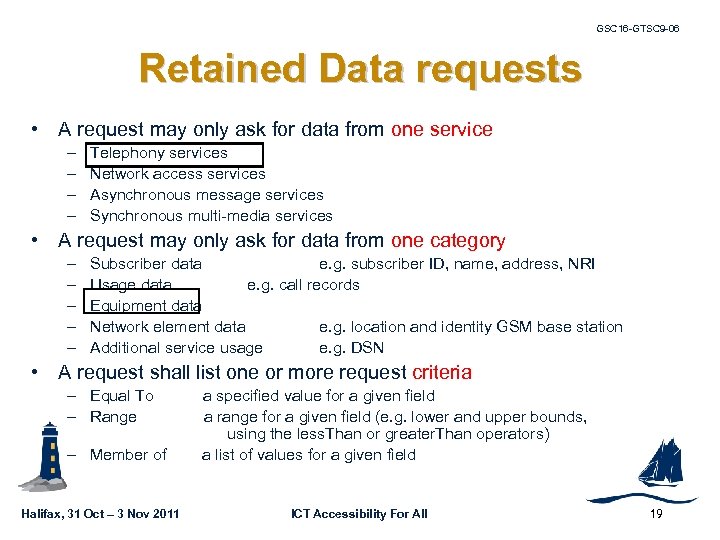 GSC16-GTSC9-06

Retained Data requests

• A request may only ask for data from one service
– Telephony services
– Network access services
– Asynchronous message services
– Synchronous multi-media services

• A request may only ask for data from one category
– Subscriber data e.g. subscriber ID, name, address, NRI
– Usage data e.g. call records
– Equipment data
– Network element data e.g. location and identity GSM base station
– Additional service usage e.g. DSN

• A request shall list one or more request criteria
– Equal To a specified value for a given field
– Range a range for a given field (e.g. lower and upper bounds, using the lessThan or greaterThan operators)
– Member of a list of values for a given field

Halifax, 31 Oct – 3 Nov 2011 ICT Accessibility For All 19